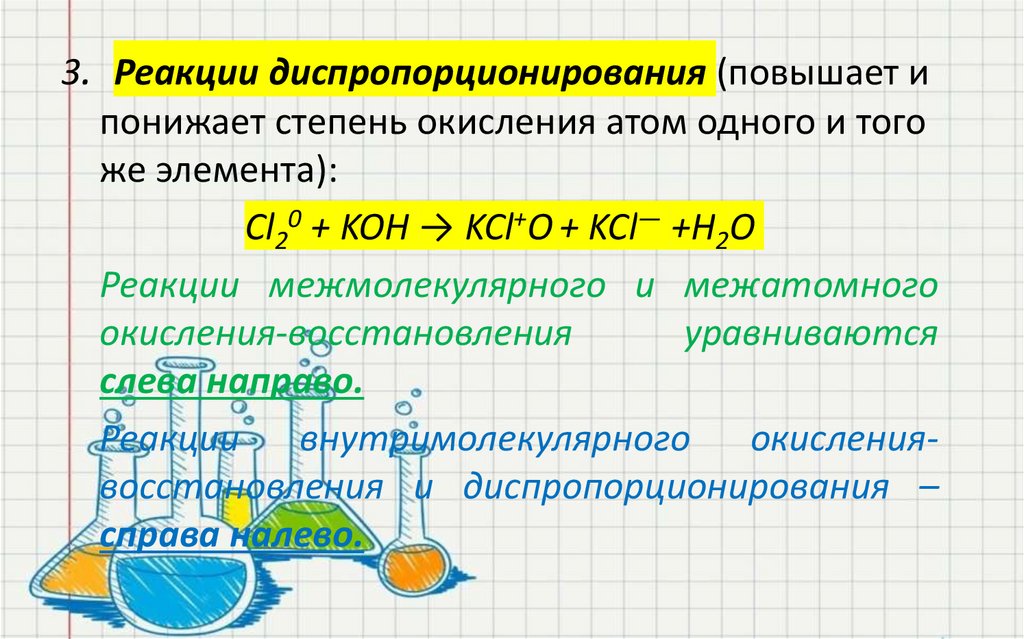 3. Реакции диспропорционирования (повышает и понижает степень окисления атом одного и того же элемента):

$Cl_2^0 + KOH \rightarrow KCl^{+}O + KCl^{-} + H_2O$

Реакции межмолекулярного и межатомного окисления-восстановления уравниваются слева направо.

Реакции внутримолекулярного окисления-восстановления и диспропорционирования – справа налево.